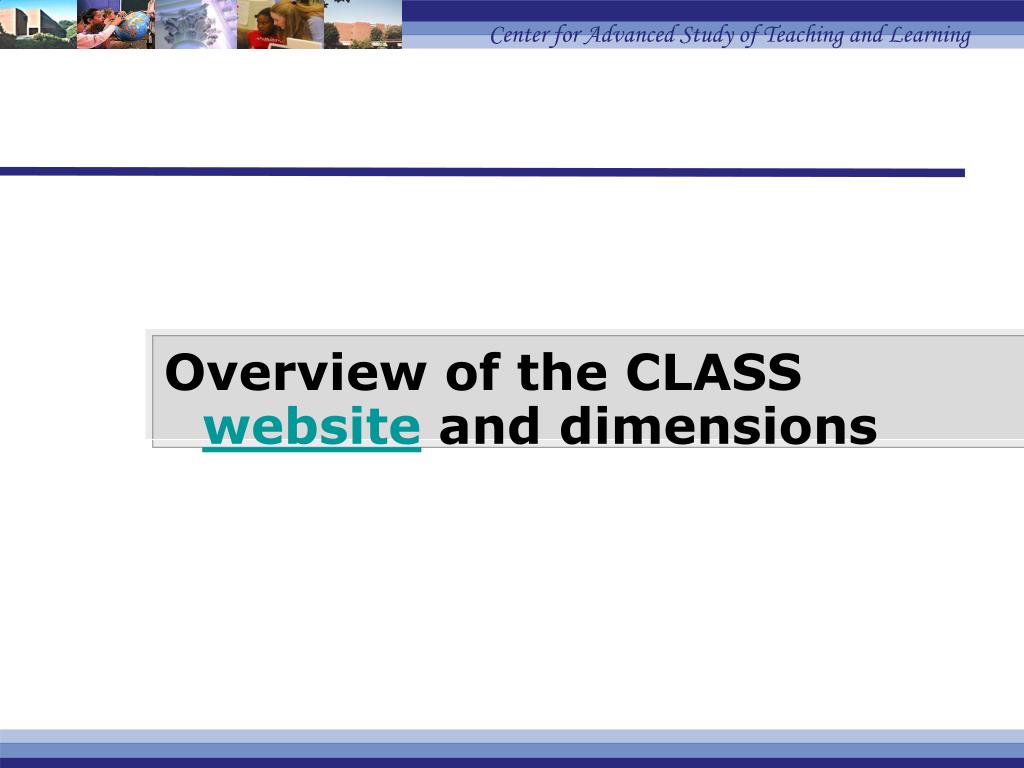 Center for Advanced Study of Teaching and Learning

Overview of the CLASS website and dimensions